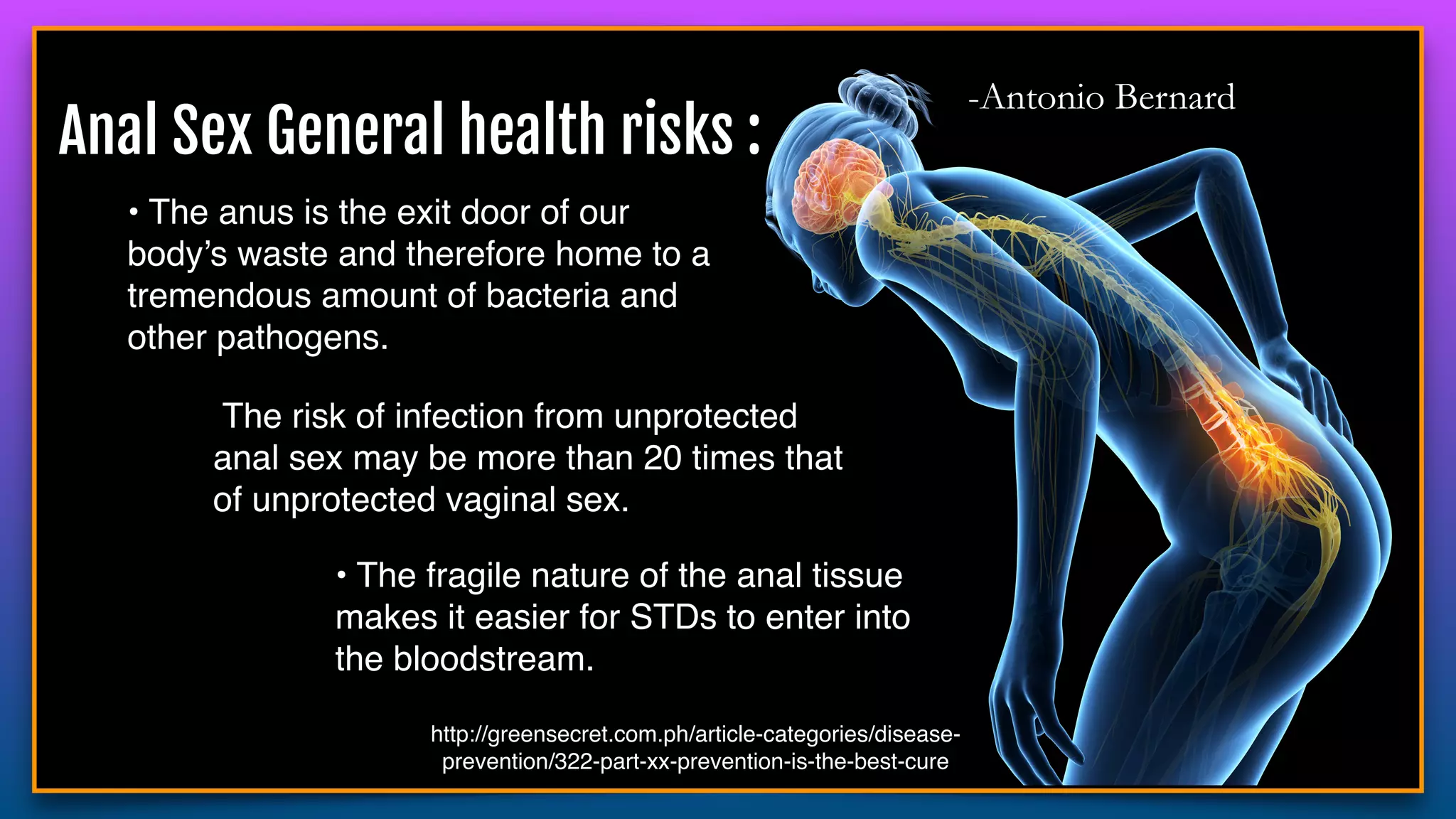 Anal Sex General health risks :

-Antonio Bernard

• The anus is the exit door of our body's waste and therefore home to a tremendous amount of bacteria and other pathogens.

The risk of infection from unprotected anal sex may be more than 20 times that of unprotected vaginal sex.

• The fragile nature of the anal tissue makes it easier for STDs to enter into the bloodstream.

http://greensecret.com.ph/article-categories/disease-prevention/322-part-xx-prevention-is-the-best-cure